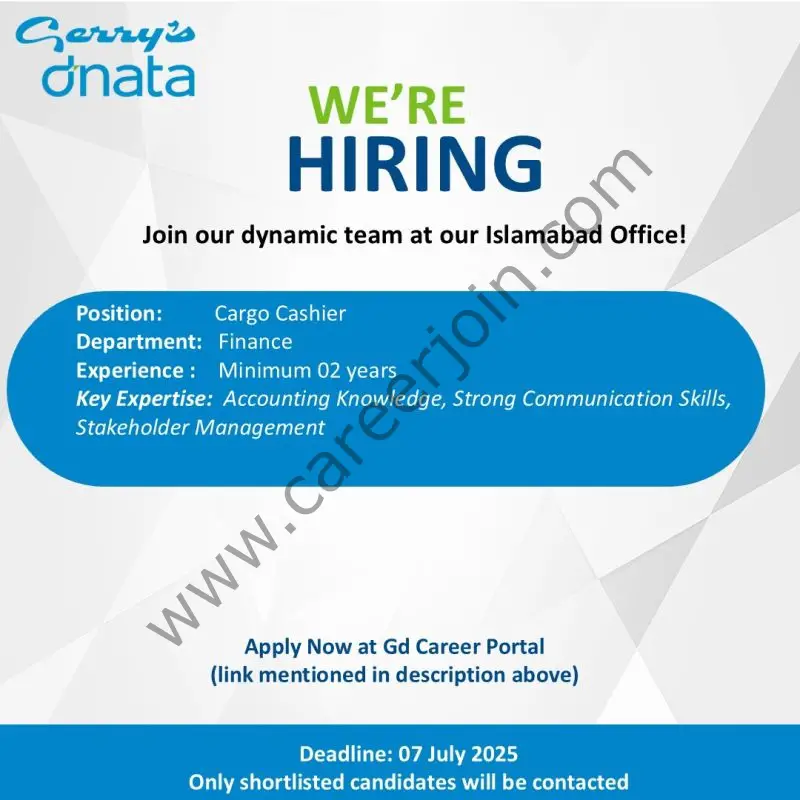 Gerry's dnata

WE'RE HIRING

Join our dynamic team at our Islamabad Office!

Position: Cargo Cashier
Department: Finance
Experience : Minimum 02 years
Key Expertise: Accounting Knowledge, Strong Communication Skills, Stakeholder Management

www.careerjoin.com

Apply Now at Gd Career Portal
(link mentioned in description above)

Deadline: 07 July 2025
Only shortlisted candidates will be contacted